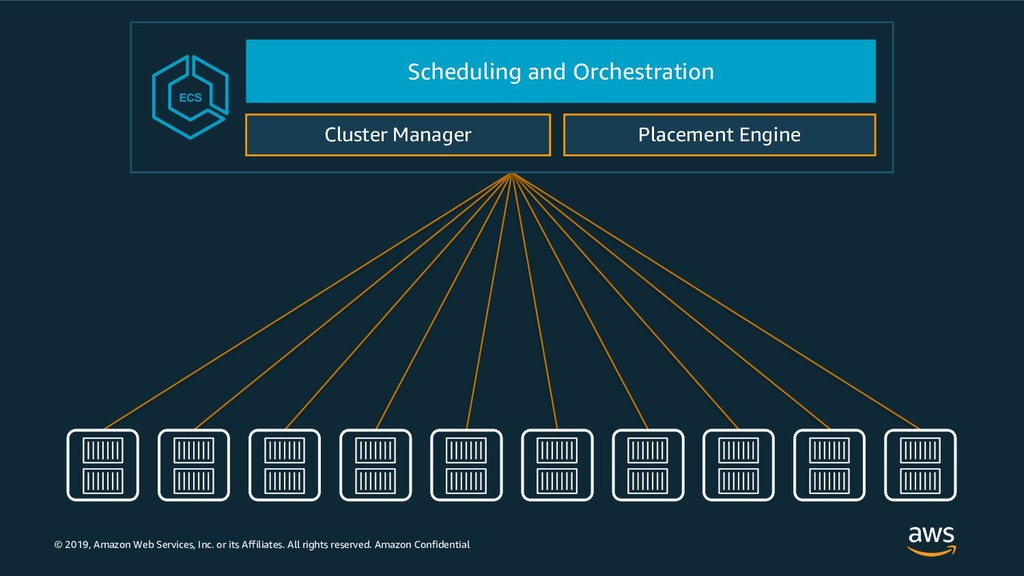 ECS

Scheduling and Orchestration

Cluster Manager

Placement Engine

© 2019, Amazon Web Services, Inc. or its Affiliates. All rights reserved. Amazon Confidential

aws